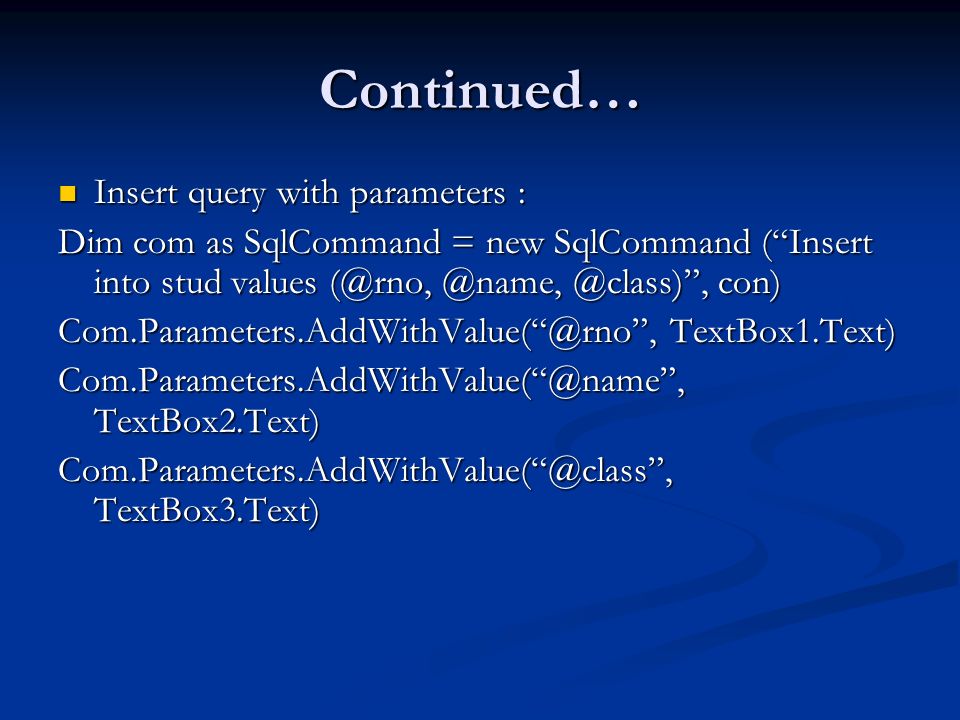 Continued…

Insert query with parameters :

Dim com as SqlCommand = new SqlCommand (“Insert into stud values (@rno, @name, @class)”, con)

Com.Parameters.AddWithValue(“@rno”, TextBox1.Text)

Com.Parameters.AddWithValue(“@name”, TextBox2.Text)

Com.Parameters.AddWithValue(“@class”, TextBox3.Text)